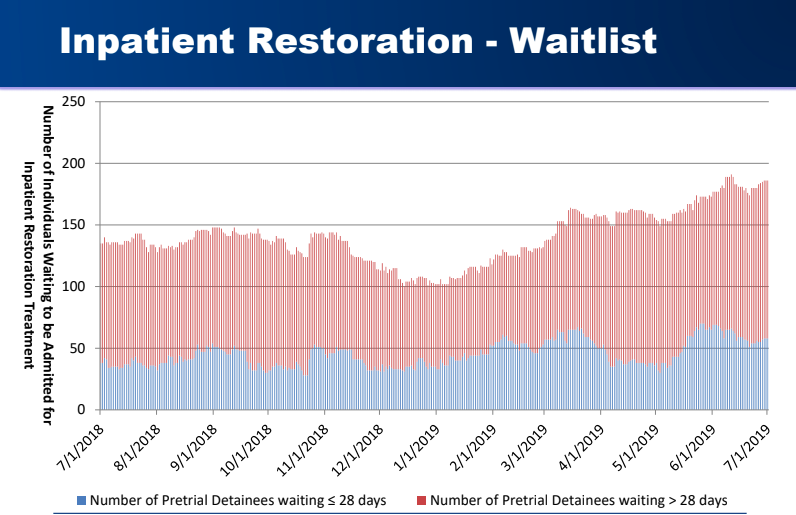 Inpatient Restoration - Waitlist

Number of Individuals Waiting to be Admitted for Inpatient Restoration Treatment

250
200
150
100
50
0

7/1/2018
8/1/2018
9/1/2018
10/1/2018
11/1/2018
12/1/2018
1/1/2019
2/1/2019
3/1/2019
4/1/2019
5/1/2019
6/1/2019
7/1/2019

Number of Pretrial Detainees waiting ≤ 28 days
Number of Pretrial Detainees waiting > 28 days